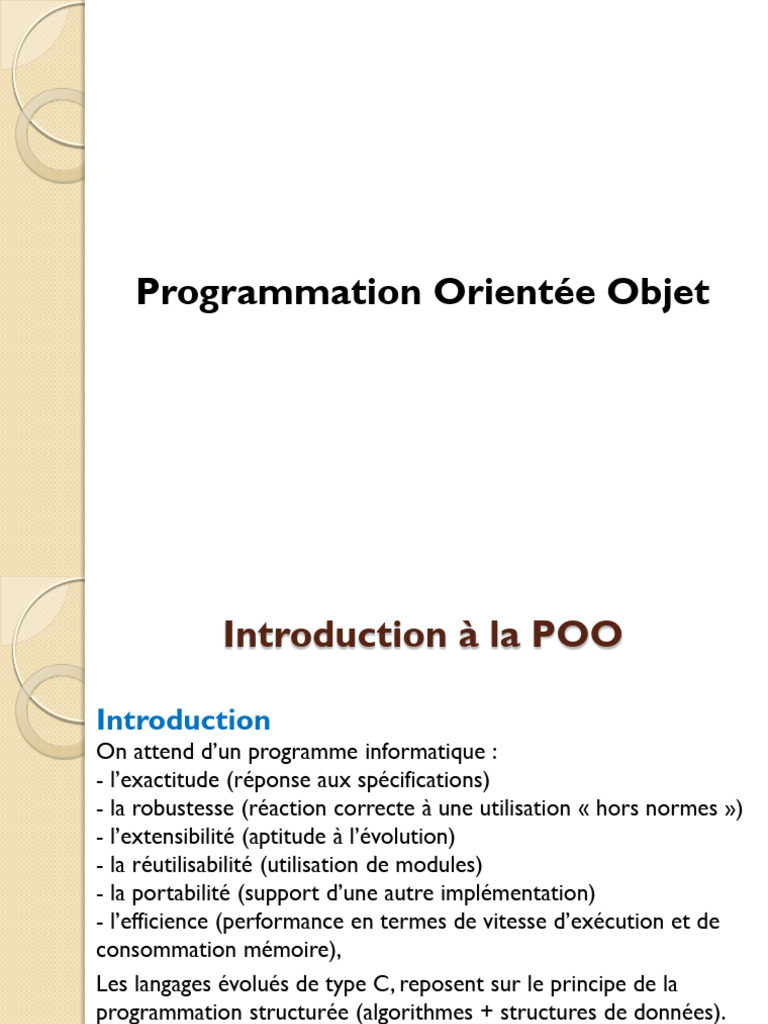 Programmation Orientée Objet

Introduction à la POO

Introduction

On attend d'un programme informatique :
- l'exactitude (réponse aux spécifications)
- la robustesse (réaction correcte à une utilisation « hors normes »)
- l'extensibilité (aptitude à l'évolution)
- la réutilisabilité (utilisation de modules)
- la portabilité (support d'une autre implémentation)
- l'efficience (performance en termes de vitesse d'exécution et de consommation mémoire),

Les langages évolués de type C, reposent sur le principe de la programmation structurée (algorithmes + structures de données).